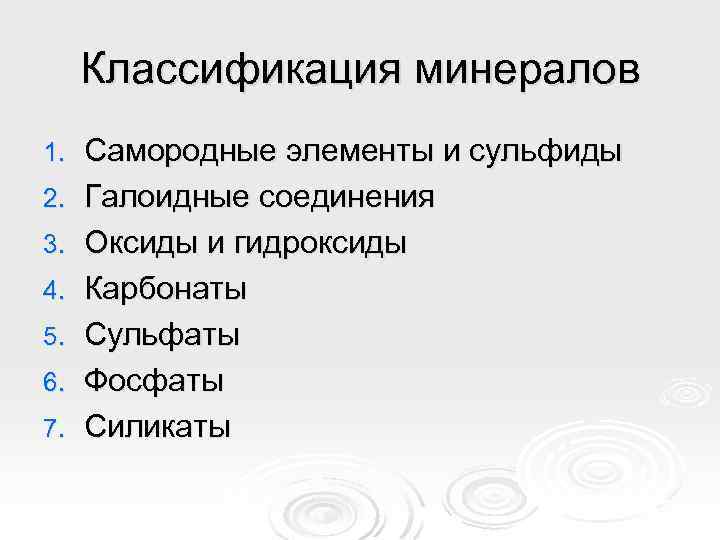 Классификация минералов

1. Самородные элементы и сульфиды
2. Галоидные соединения
3. Оксиды и гидроксиды
4. Карбонаты
5. Сульфаты
6. Фосфаты
7. Силикаты